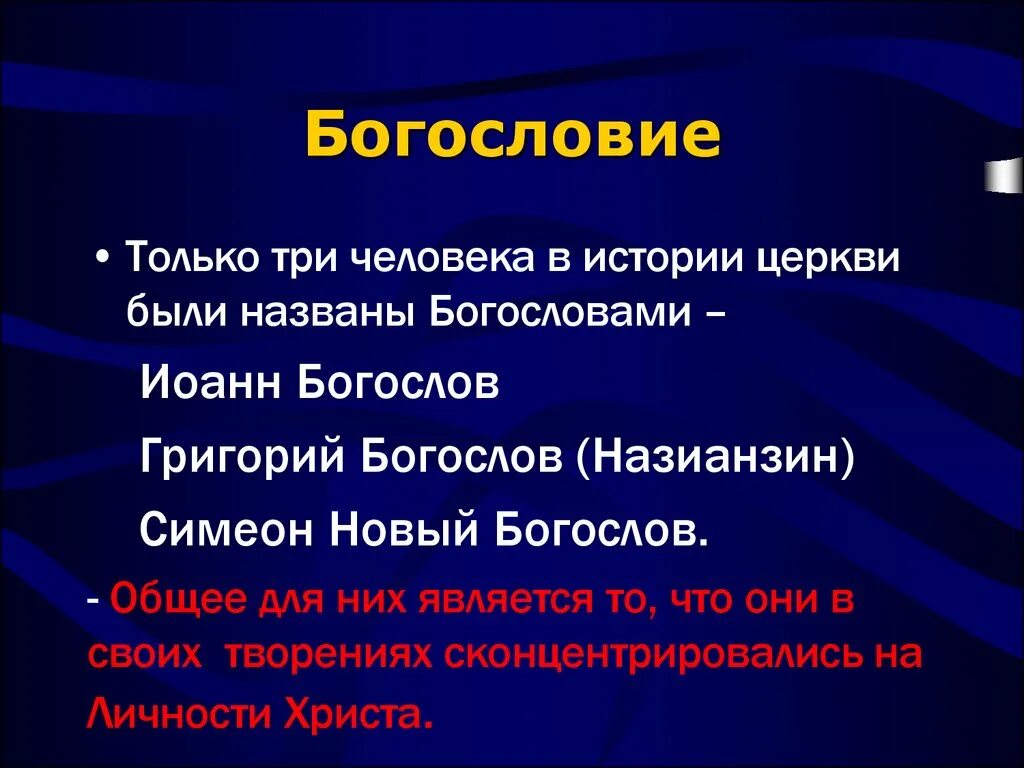 Богословие

• Только три человека в истории церкви были названы Богословами –

Иоанн Богослов

Григорий Богослов (Назианзин)

Симеон Новый Богослов.

- Общее для них является то, что они в своих творениях сконцентрировались на Личности Христа.